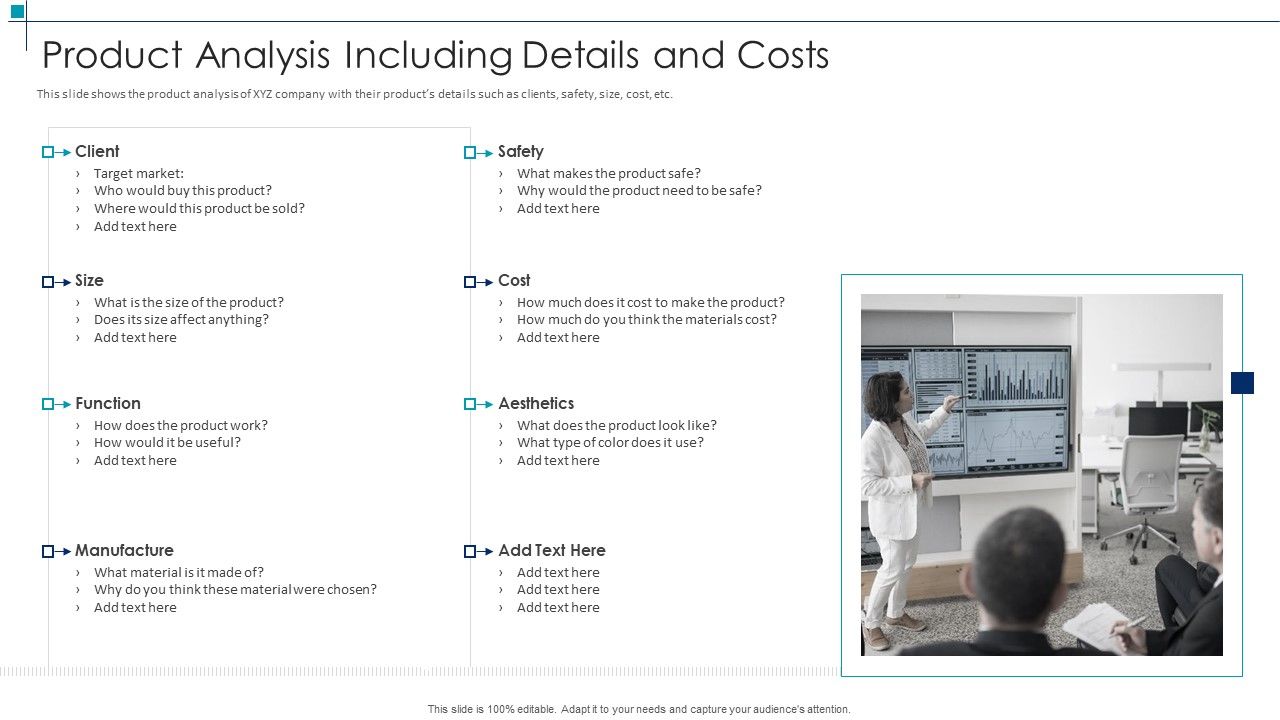 Product Analysis Including Details and Costs

This slide shows the product analysis of XYZ company with their product's details such as clients, safety, size, cost, etc.

Client
› Target market:
› Who would buy this product?
› Where would this product be sold?
› Add text here

Size
› What is the size of the product?
› Does its size affect anything?
› Add text here

Function
› How does the product work?
› How would it be useful?
› Add text here

Manufacture
› What material is it made of?
› Why do you think these material were chosen?
› Add text here

Safety
› What makes the product safe?
› Why would the product need to be safe?
› Add text here

Cost
› How much does it cost to make the product?
› How much do you think the materials cost?
› Add text here

Aesthetics
› What does the product look like?
› What type of color does it use?
› Add text here

Add Text Here
› Add text here
› Add text here
› Add text here

This slide is 100% editable. Adapt it to your needs and capture your audience's attention.